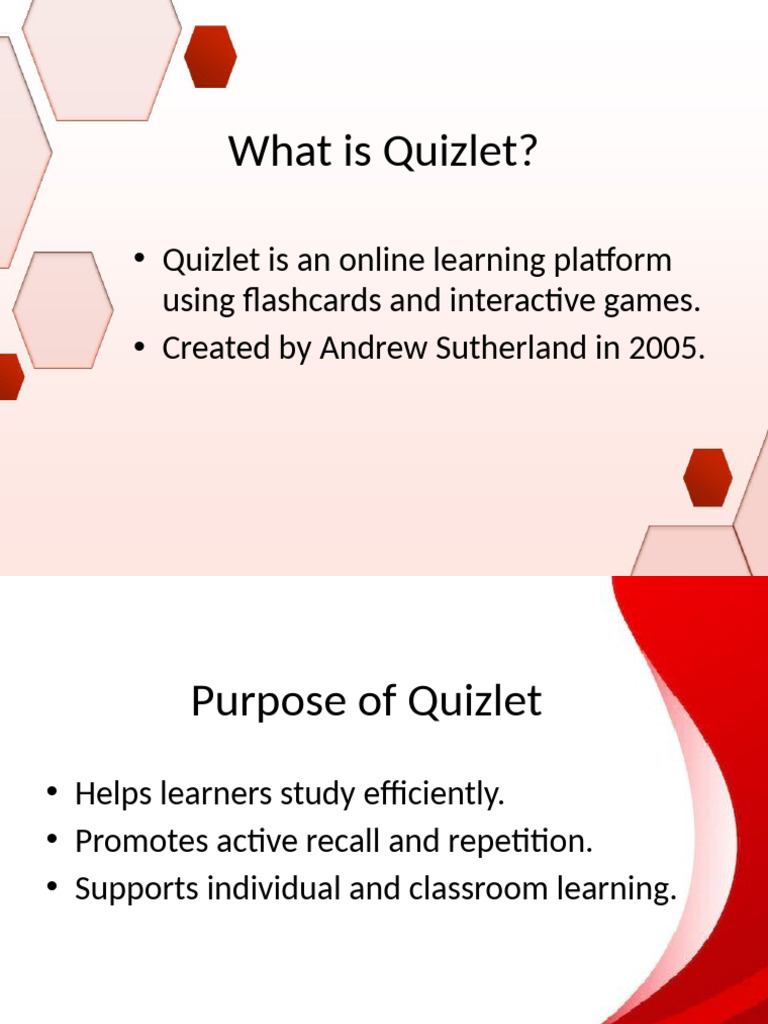 What is Quizlet?

• Quizlet is an online learning platform using flashcards and interactive games.
• Created by Andrew Sutherland in 2005.

Purpose of Quizlet

• Helps learners study efficiently.
• Promotes active recall and repetition.
• Supports individual and classroom learning.